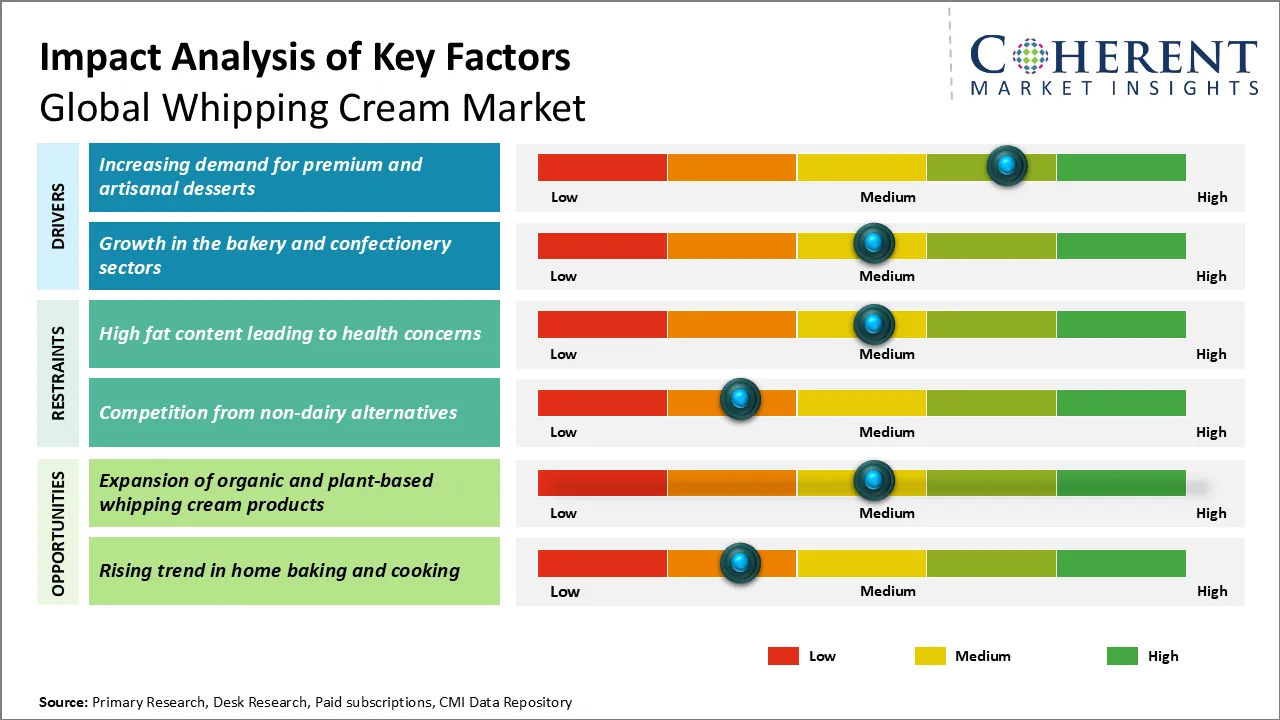 Impact Analysis of Key Factors
Global Whipping Cream Market

COHERENT
MARKET INSIGHTS

DRIVERS

Increasing demand for premium and artisanal desserts

Low Medium High

Growth in the bakery and confectionery sectors

Low Medium High

RESTRAINTS

High fat content leading to health concerns

Low Medium High

Competition from non-dairy alternatives

Low Medium High

OPPORTUNITIES

Expansion of organic and plant-based whipping cream products

Low Medium High

Rising trend in home baking and cooking

Low Medium High

Low Medium High

Source: Primary Research, Desk Research, Paid subscriptions, CMI Data Repository